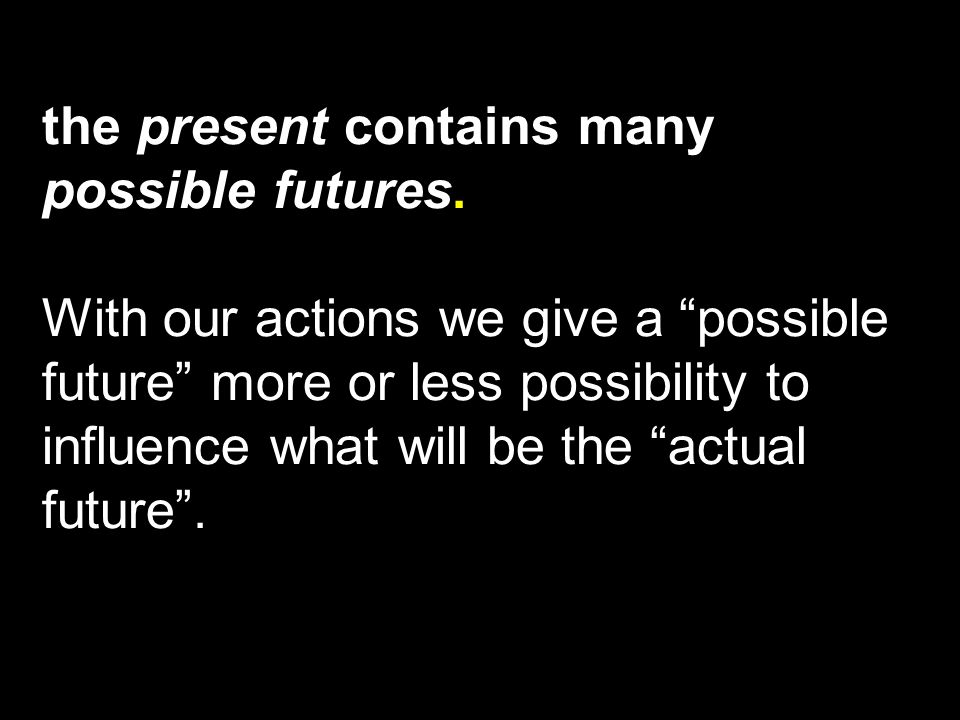 the present contains many possible futures.

With our actions we give a “possible future” more or less possibility to influence what will be the “actual future”.